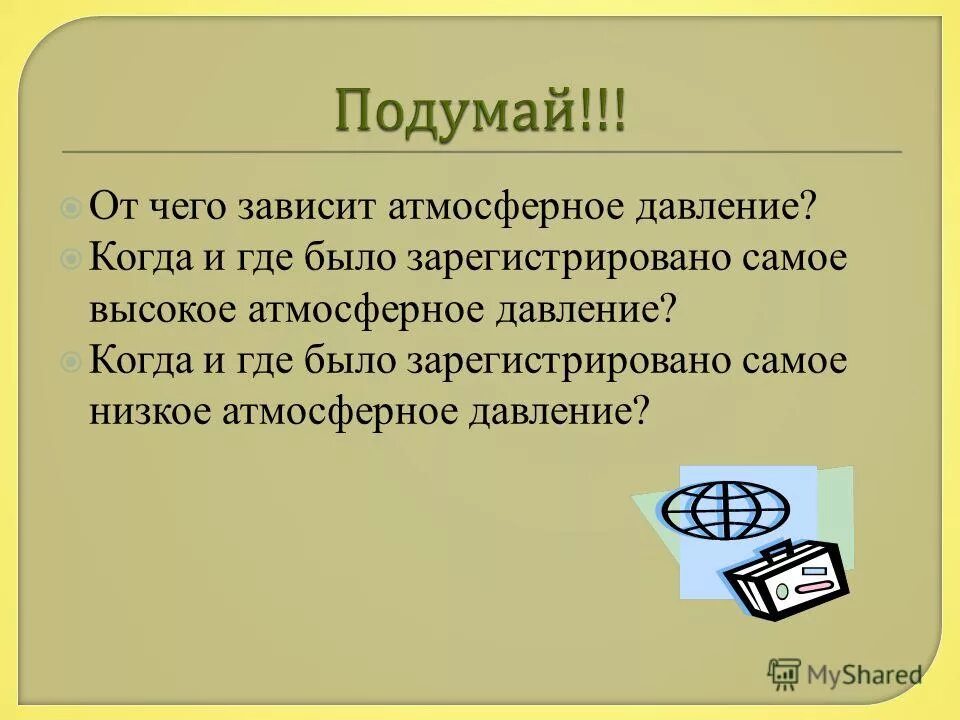 Подумай!!!

От чего зависит атмосферное давление?

Когда и где было зарегистрировано самое высокое атмосферное давление?

Когда и где было зарегистрировано самое низкое атмосферное давление?

MyShared